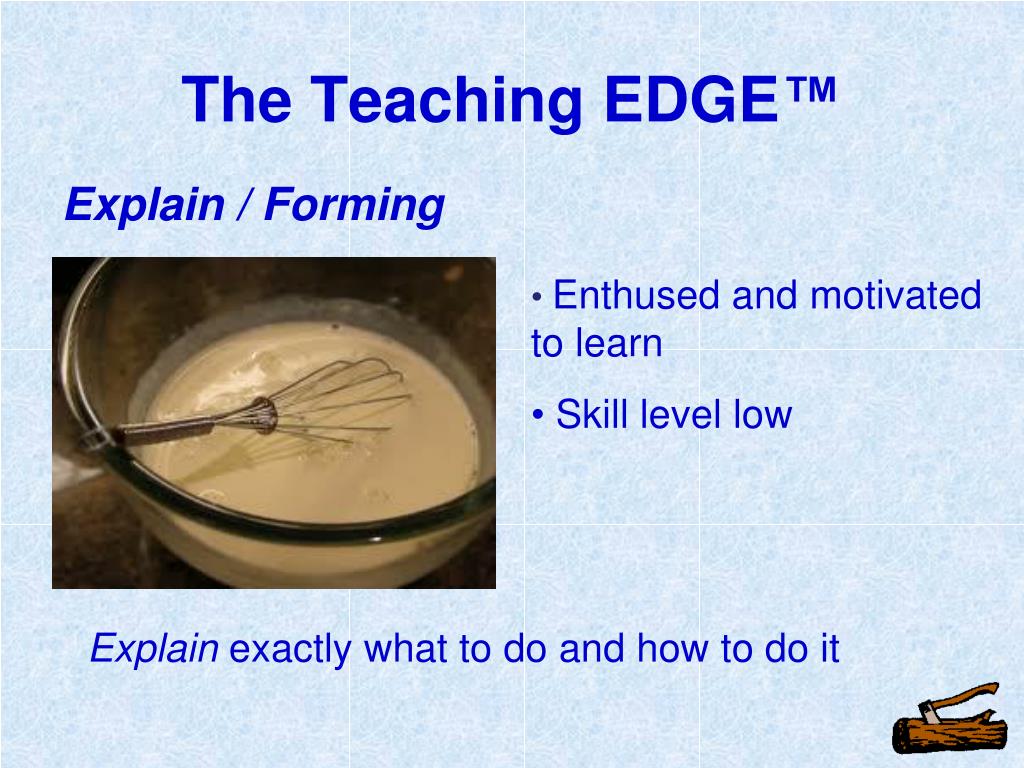 The Teaching EDGE™

Explain / Forming

• Enthused and motivated to learn

• Skill level low

Explain exactly what to do and how to do it